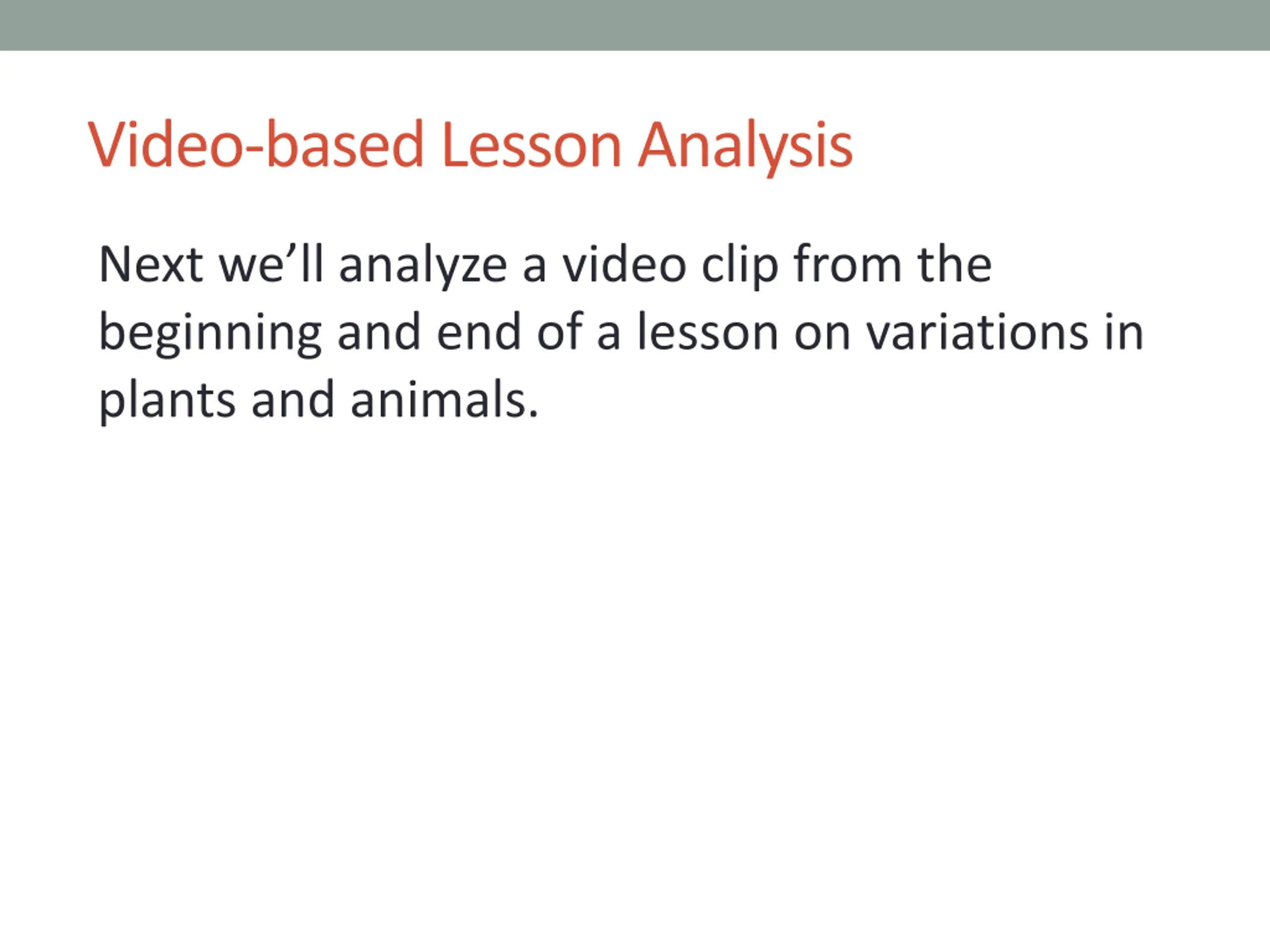 Video-based Lesson Analysis

Next we’ll analyze a video clip from the beginning and end of a lesson on variations in plants and animals.